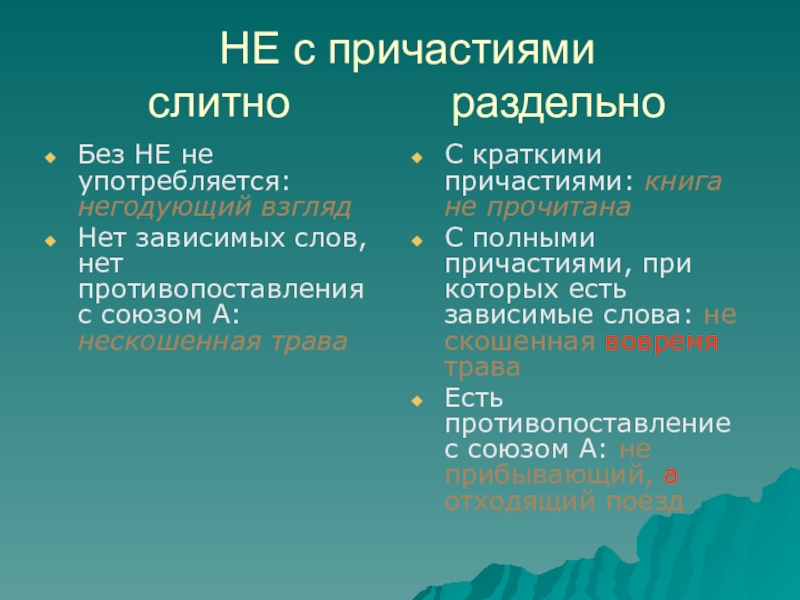 НЕ с причастиями

слитно

Без НЕ не употребляется: негодующий взгляд

Нет зависимых слов, нет противопоставления с союзом А: нескошенная трава

раздельно

С краткими причастиями: книга не прочитана

С полными причастиями, при которых есть зависимые слова: не скошенная вовремя трава

Есть противопоставление с союзом А: не прибывающий, а отходящий поезд